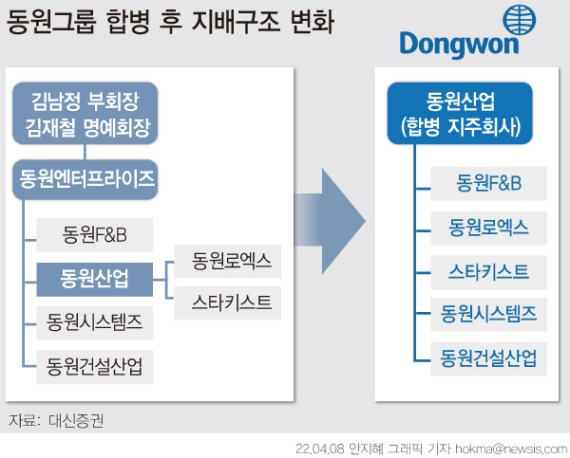 동원그룹 합병 후 지배구조 변화

Dongwon

김남정 부회장
김재철 명예회장

동원엔터프라이즈

동원F&B

동원산업

동원로엑스

스타키스트

동원시스템즈

동원건설산업

동원산업
(합병 지주회사)

동원F&B

동원로엑스

스타키스트

동원시스템즈

동원건설산업

자료: 대신증권

22.04.08 안지혜 그래픽 기자 hokma@newsis.com